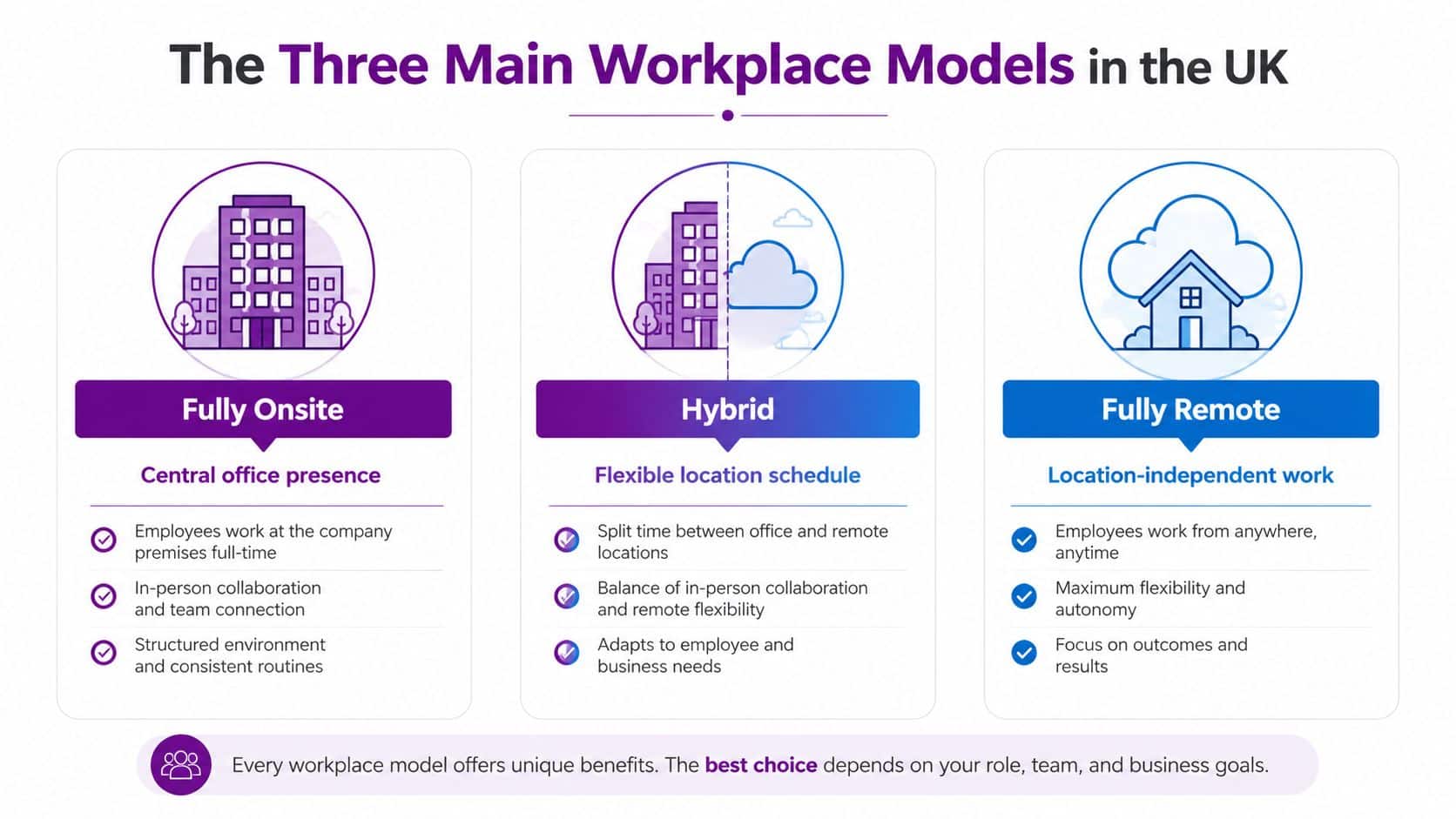 The Three Main Workplace Models in the UK

Fully Onsite

Central office presence

Employees work at the company premises full-time

In-person collaboration and team connection

Structured environment and consistent routines

Hybrid

Flexible location schedule

Split time between office and remote locations

Balance of in-person collaboration and remote flexibility

Adapts to employee and business needs

Fully Remote

Location-independent work

Employees work from anywhere, anytime

Maximum flexibility and autonomy

Focus on outcomes and results

Every workplace model offers unique benefits. The best choice depends on your role, team, and business goals.